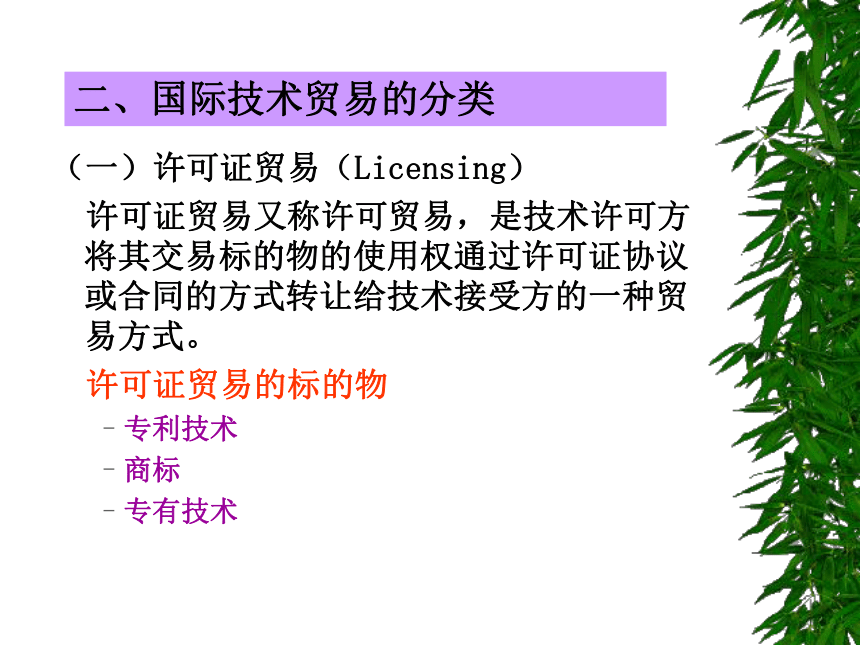 二、国际技术贸易的分类

（一）许可证贸易（Licensing）

许可证贸易又称许可贸易，是技术许可方将其交易标的物的使用权通过许可证协议或合同的方式转让给技术接受方的一种贸易方式。

许可证贸易的标的物

– 专利技术
– 商标
– 专有技术